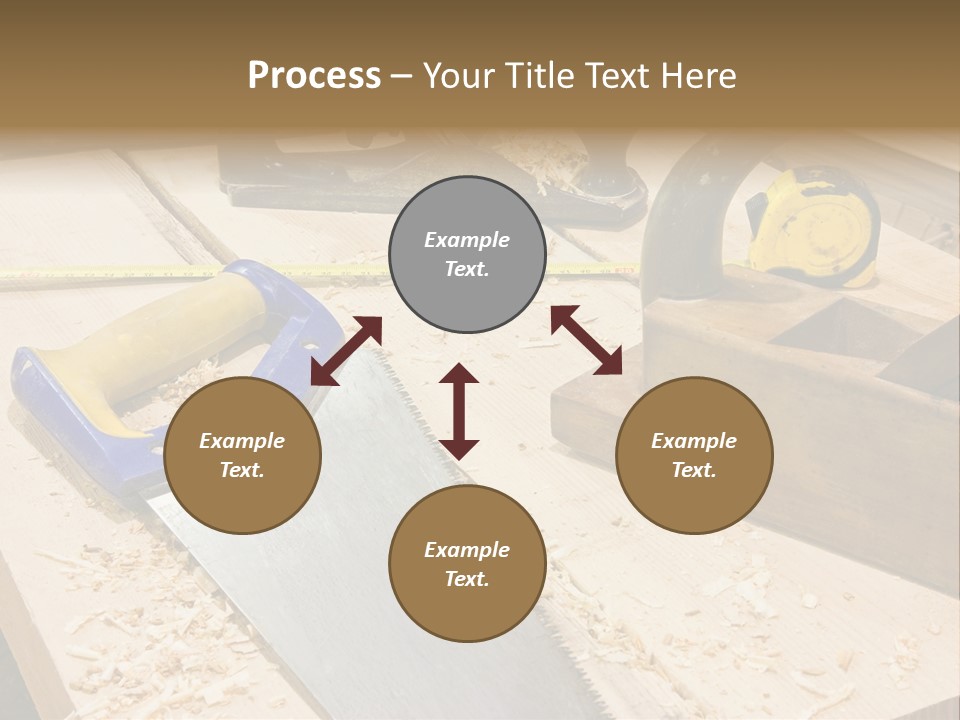 Process – Your Title Text Here

Example Text.

Example Text.

Example Text.

Example Text.